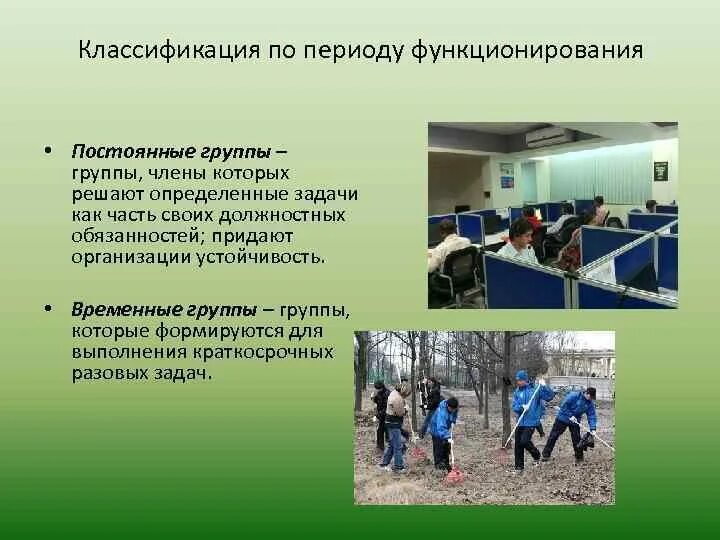 Классификация по периоду функционирования

• Постоянные группы – группы, члены которых решают определенные задачи как часть своих должностных обязанностей; придают организации устойчивость.

• Временные группы – группы, которые формируются для выполнения краткосрочных разовых задач.